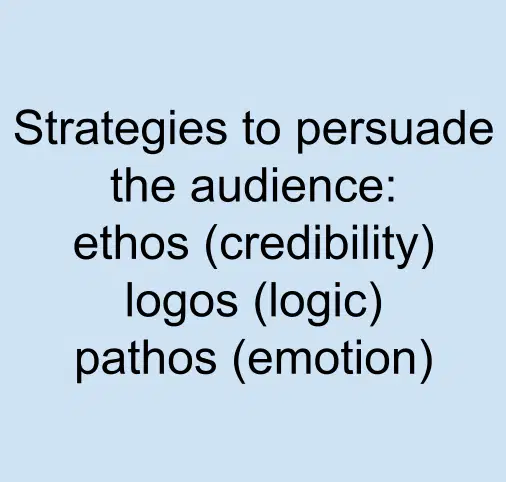 Strategies to persuade the audience:
ethos (credibility)
logos (logic)
pathos (emotion)